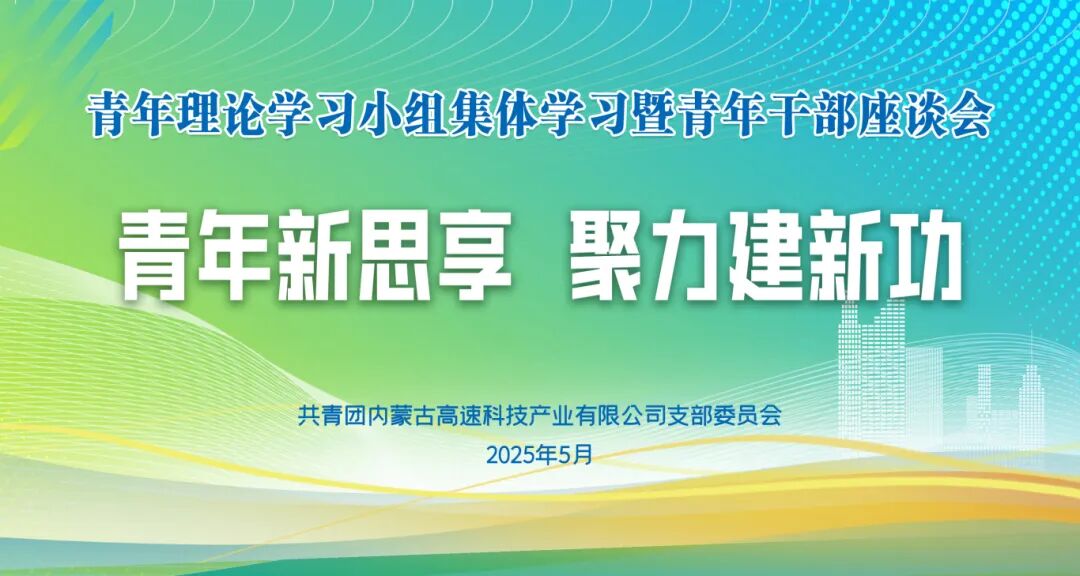 青年理论学习小组集体学习暨青年干部座谈会

青年新思享　聚力建新功

共青团内蒙古高速科技产业有限公司支部委员会

2025年5月